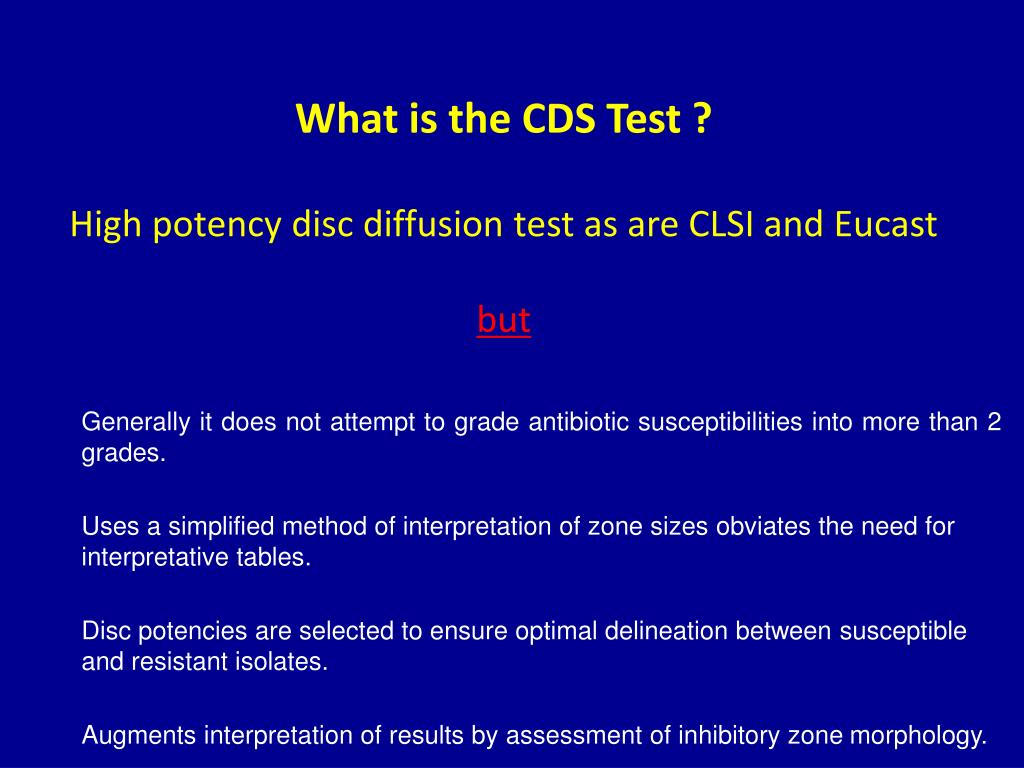 What is the CDS Test ?

High potency disc diffusion test as are CLSI and Eucast

but

Generally it does not attempt to grade antibiotic susceptibilities into more than 2 grades.

Uses a simplified method of interpretation of zone sizes obviates the need for interpretative tables.

Disc potencies are selected to ensure optimal delineation between susceptible and resistant isolates.

Augments interpretation of results by assessment of inhibitory zone morphology.